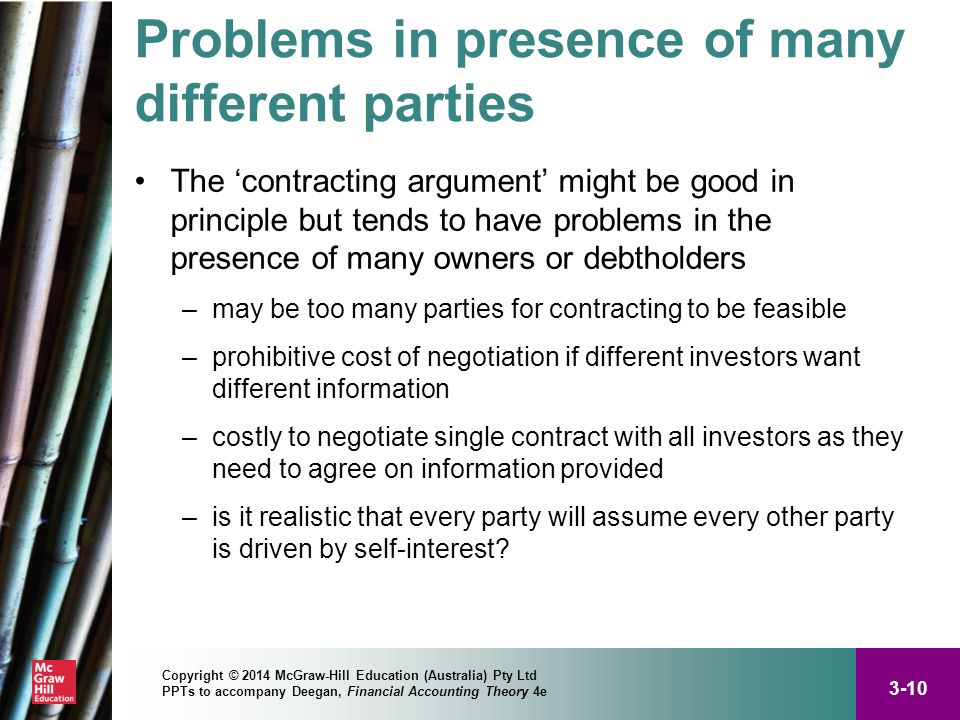 Problems in presence of many different parties

• The ‘contracting argument’ might be good in principle but tends to have problems in the presence of many owners or debtholders

– may be too many parties for contracting to be feasible

– prohibitive cost of negotiation if different investors want different information

– costly to negotiate single contract with all investors as they need to agree on information provided

– is it realistic that every party will assume every other party is driven by self-interest?

Mc Graw Hill Education

Copyright © 2014 McGraw-Hill Education (Australia) Pty Ltd
PPTs to accompany Deegan, Financial Accounting Theory 4e

3-10